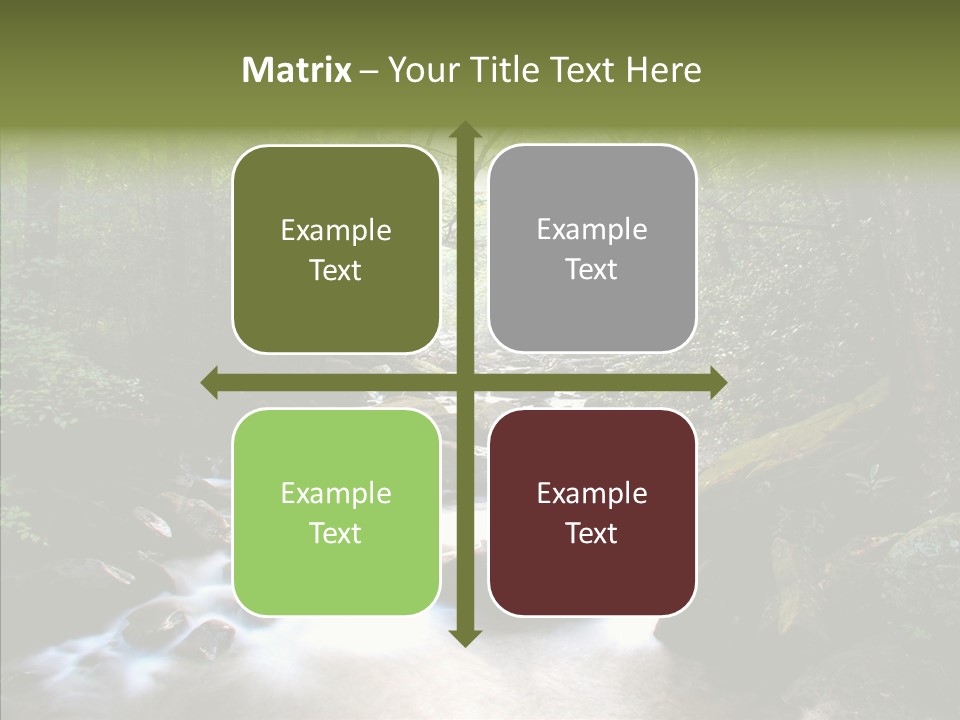 Matrix – Your Title Text Here

Example Text

Example Text

Example Text

Example Text